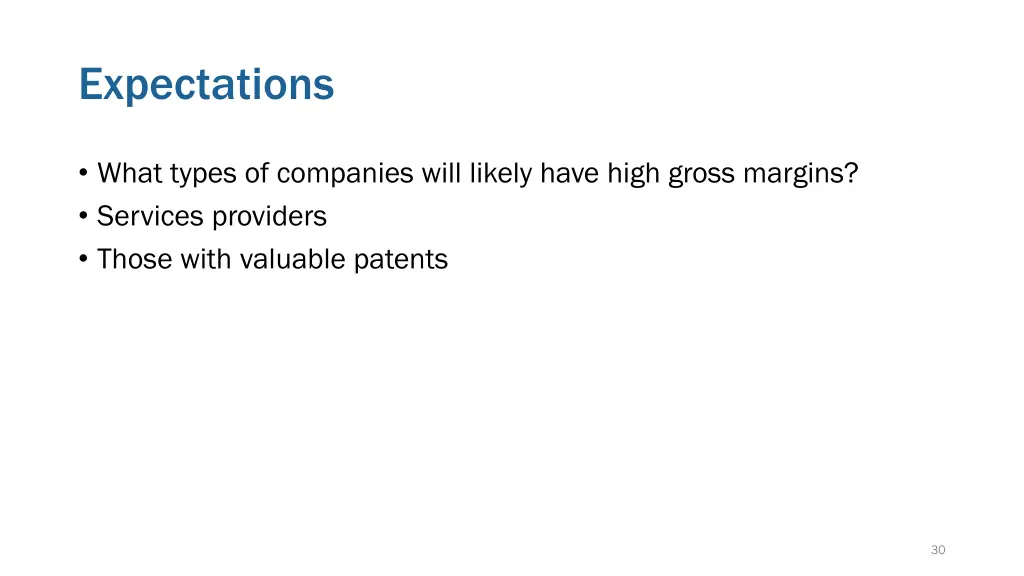 Expectations

• What types of companies will likely have high gross margins?
• Services providers
• Those with valuable patents

30